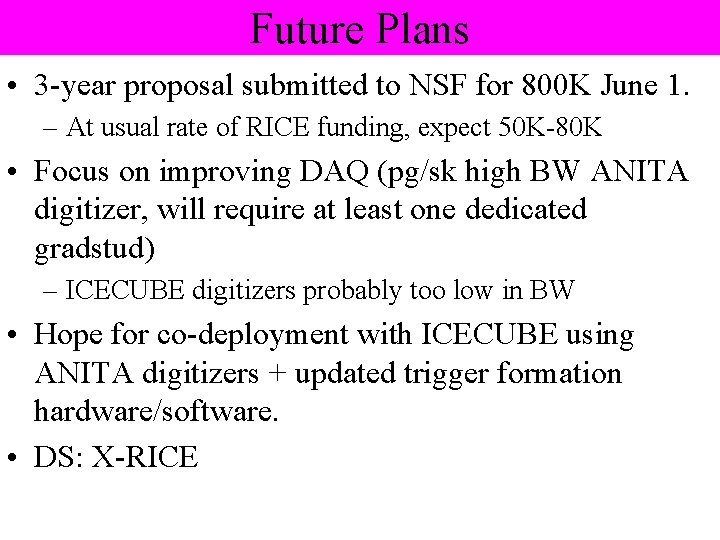 Future Plans

• 3-year proposal submitted to NSF for 800K June 1.
  – At usual rate of RICE funding, expect 50K-80K
• Focus on improving DAQ (pg/sk high BW ANITA digitizer, will require at least one dedicated gradstud)
  – ICECUBE digitizers probably too low in BW
• Hope for co-deployment with ICECUBE using ANITA digitizers + updated trigger formation hardware/software.
• DS: X-RICE